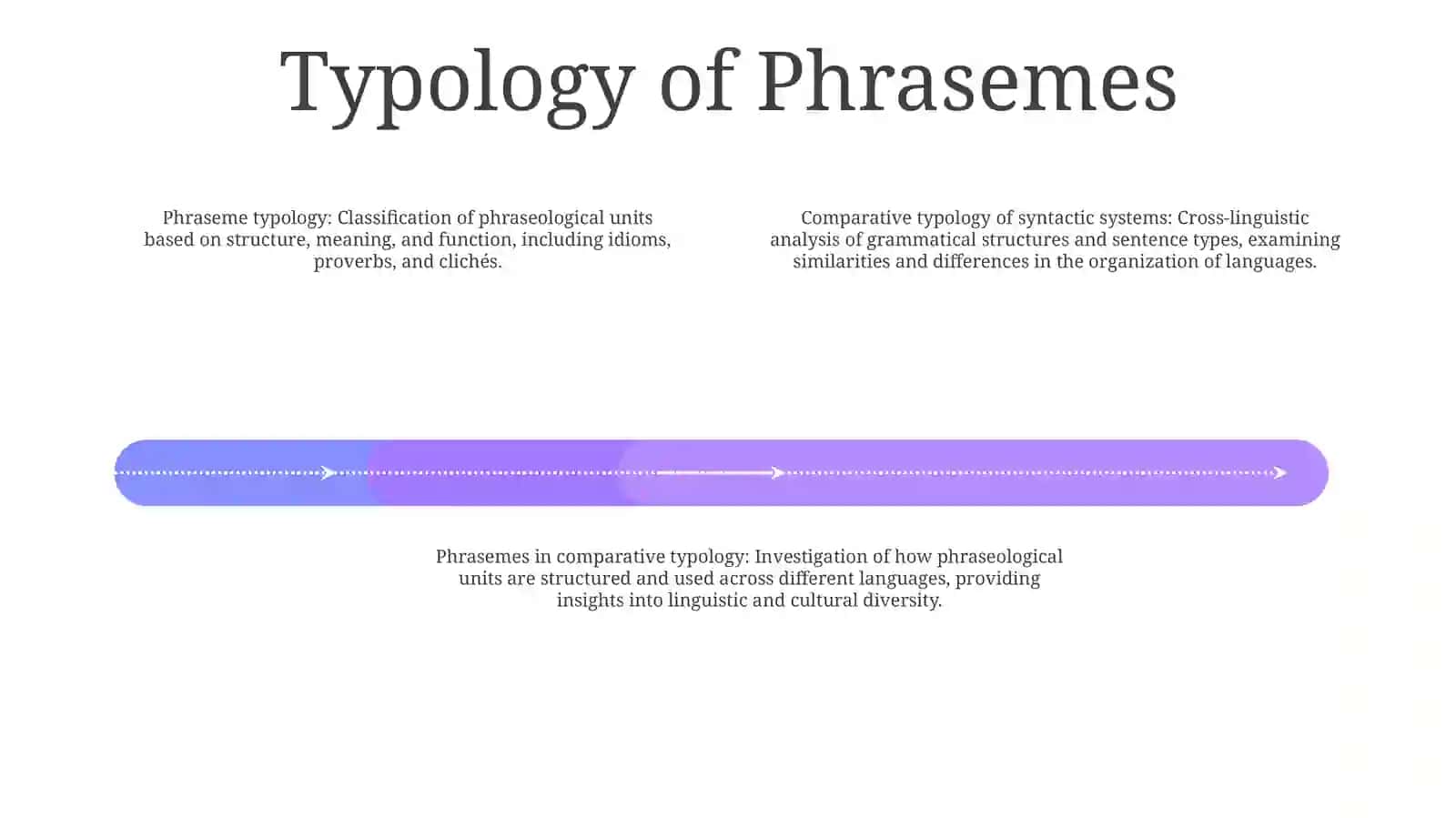 Typology of Phrasemes

Phraseme typology: Classification of phraseological units based on structure, meaning, and function, including idioms, proverbs, and clichés.

Comparative typology of syntactic systems: Cross-linguistic analysis of grammatical structures and sentence types, examining similarities and differences in the organization of languages.

Phrasemes in comparative typology: Investigation of how phraseological units are structured and used across different languages, providing insights into linguistic and cultural diversity.